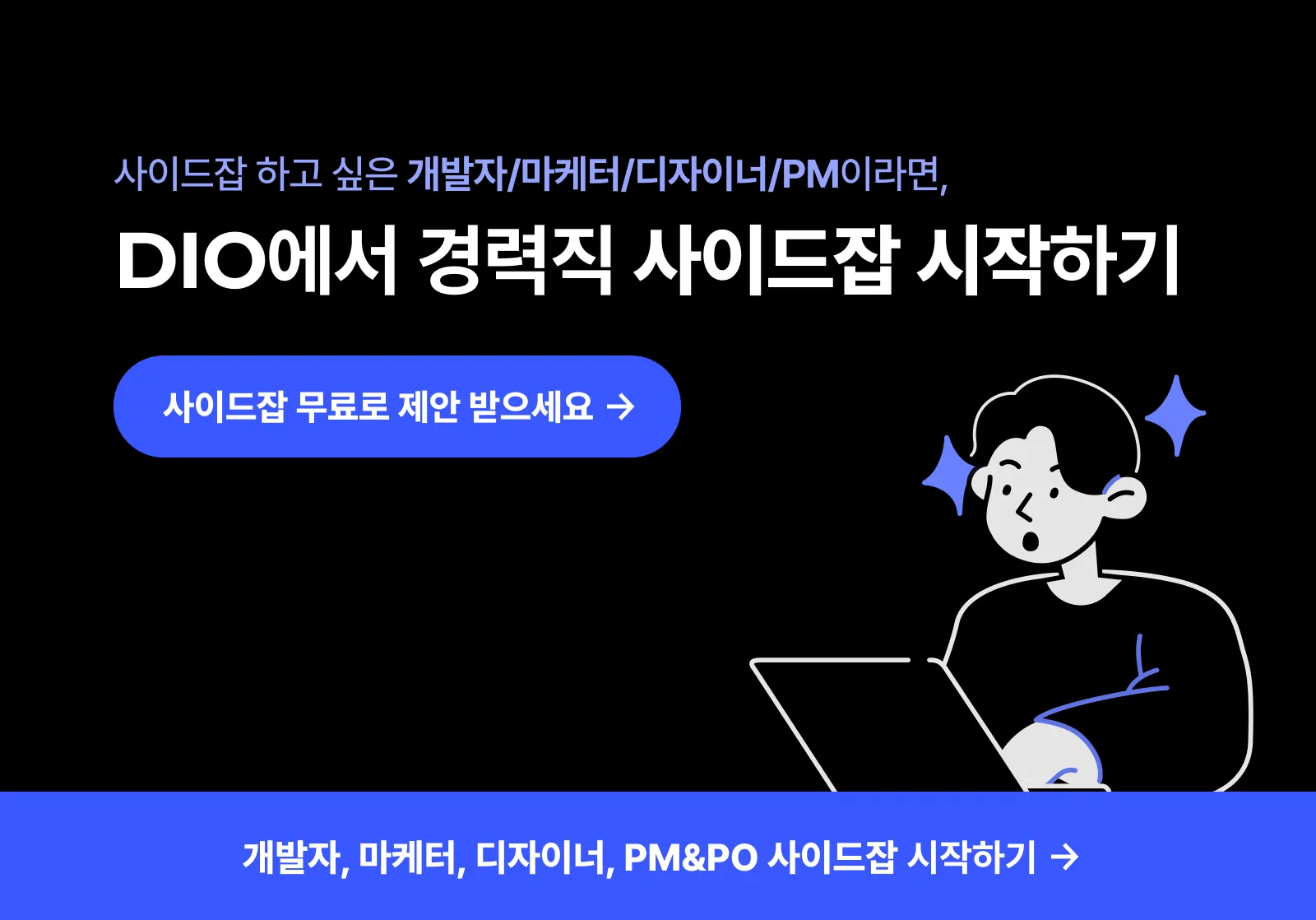 사이드잡 하고 싶은 개발자/마케터/디자이너/PM이라면,

DIO에서 경력직 사이드잡 시작하기

사이드잡 무료로 제안 받으세요 →

개발자, 마케터, 디자이너, PM&PO 사이드잡 시작하기 →